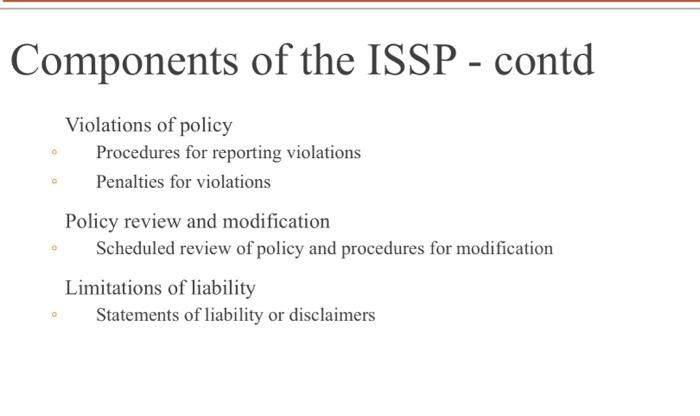 Components of the ISSP - contd

Violations of policy
◦ Procedures for reporting violations
◦ Penalties for violations

Policy review and modification
◦ Scheduled review of policy and procedures for modification

Limitations of liability
◦ Statements of liability or disclaimers